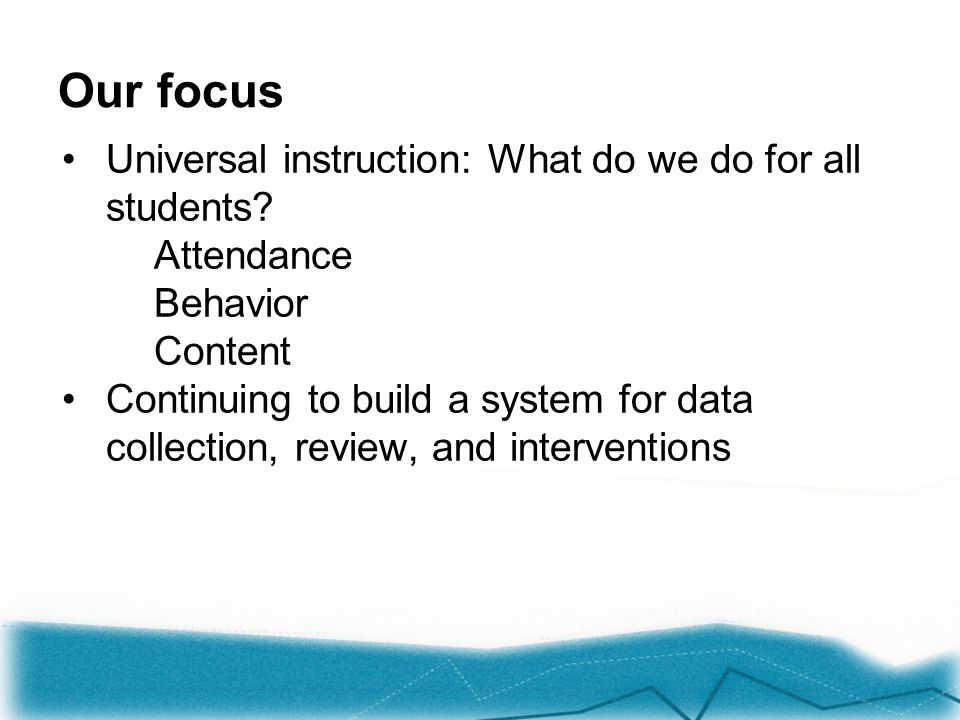 Our focus

• Universal instruction: What do we do for all students?
  Attendance
  Behavior
  Content
• Continuing to build a system for data collection, review, and interventions